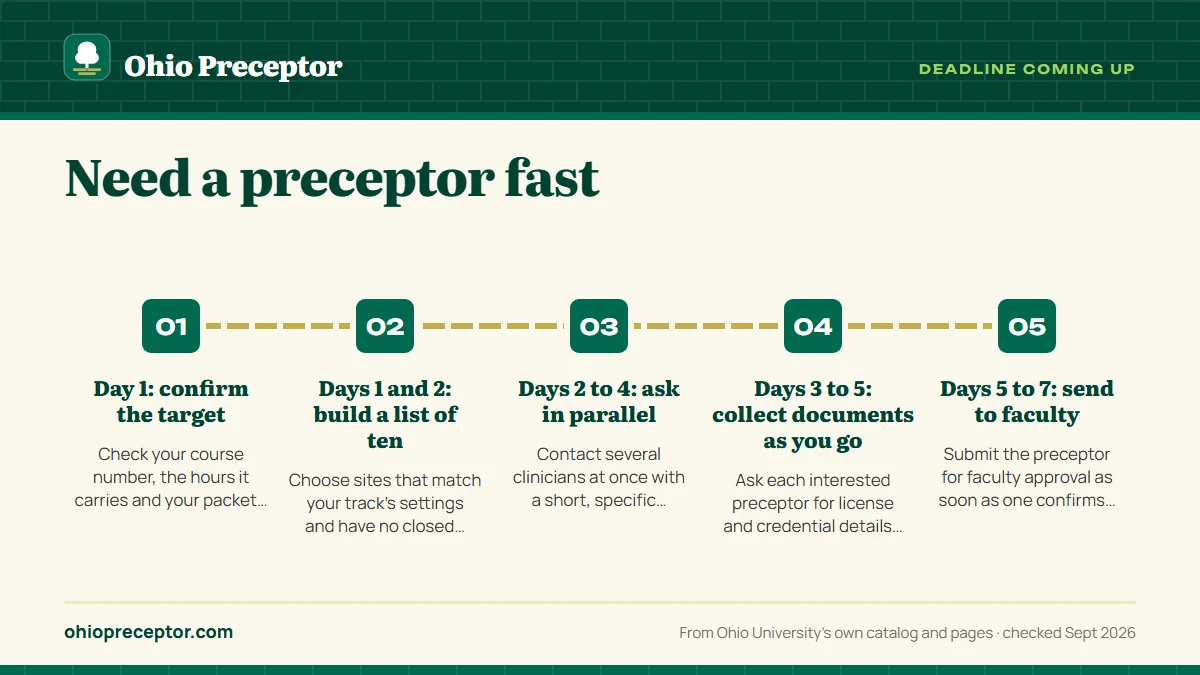 Ohio Preceptor

DEADLINE COMING UP

Need a preceptor fast

01

Day 1: confirm the target

Check your course number, the hours it carries and your packet…

02

Days 1 and 2: build a list of ten

Choose sites that match your track's settings and have no closed…

03

Days 2 to 4: ask in parallel

Contact several clinicians at once with a short, specific…

04

Days 3 to 5: collect documents as you go

Ask each interested preceptor for license and credential details…

05

Days 5 to 7: send to faculty

Submit the preceptor for faculty approval as soon as one confirms…

ohiopreceptor.com

From Ohio University's own catalog and pages · checked Sept 2026